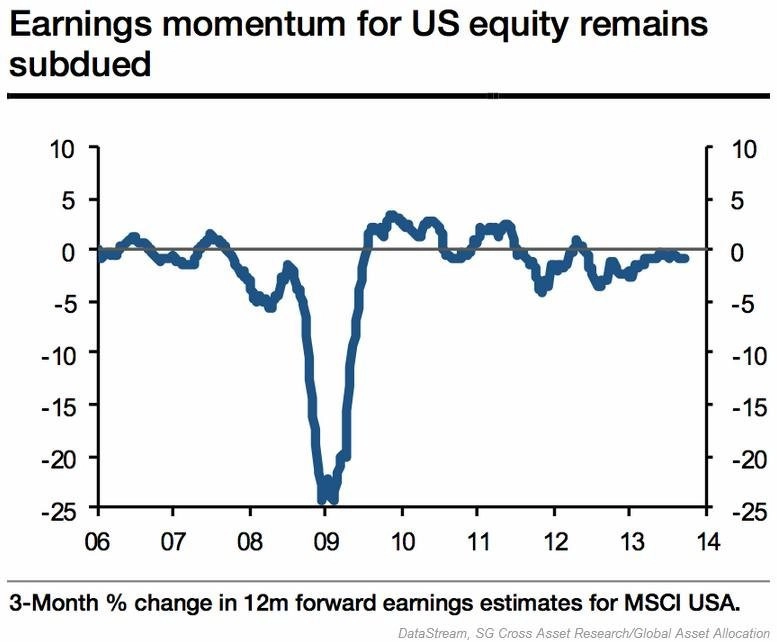 Earnings momentum for US equity remains subdued

10
5
0
-5
-10
-15
-20
-25

10
5
0
-5
-10
-15
-20
-25

06 07 08 09 10 11 12 13 14

3-Month % change in 12m forward earnings estimates for MSCI USA.

DataStream, SG Cross Asset Research/Global Asset Allocation